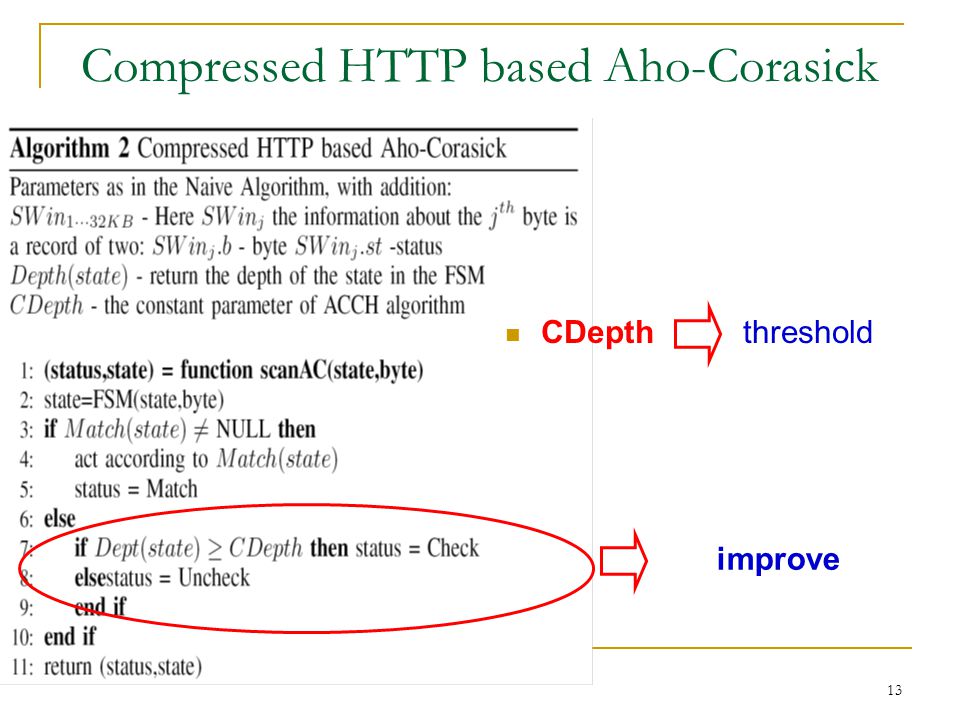 Compressed HTTP based Aho-Corasick

**Algorithm 2** Compressed HTTP based Aho-Corasick

Parameters as in the Naive Algorithm, with addition:
$SWin_{1...32KB}$ - Here $SWin_j$ the information about the $j^{th}$ byte is a record of two: $SWin_j.b$ - byte $SWin_j.st$ -status
$Depth(state)$ - return the depth of the state in the FSM
$CDepth$ - the constant parameter of ACCH algorithm

1: **(status,state) = function scanAC(state,byte)**
2: state=FSM(state,byte)
3: **if** $Match(state) \neq$ NULL **then**
4: act according to $Match(state)$
5: status = Match
6: **else**
7: **if** $Dept(state) \geq CDepth$ **then** status = Check
8: **else**status = Uncheck
9: **end if**
10: **end if**
11: return (status,state)

CDepth threshold

improve

13